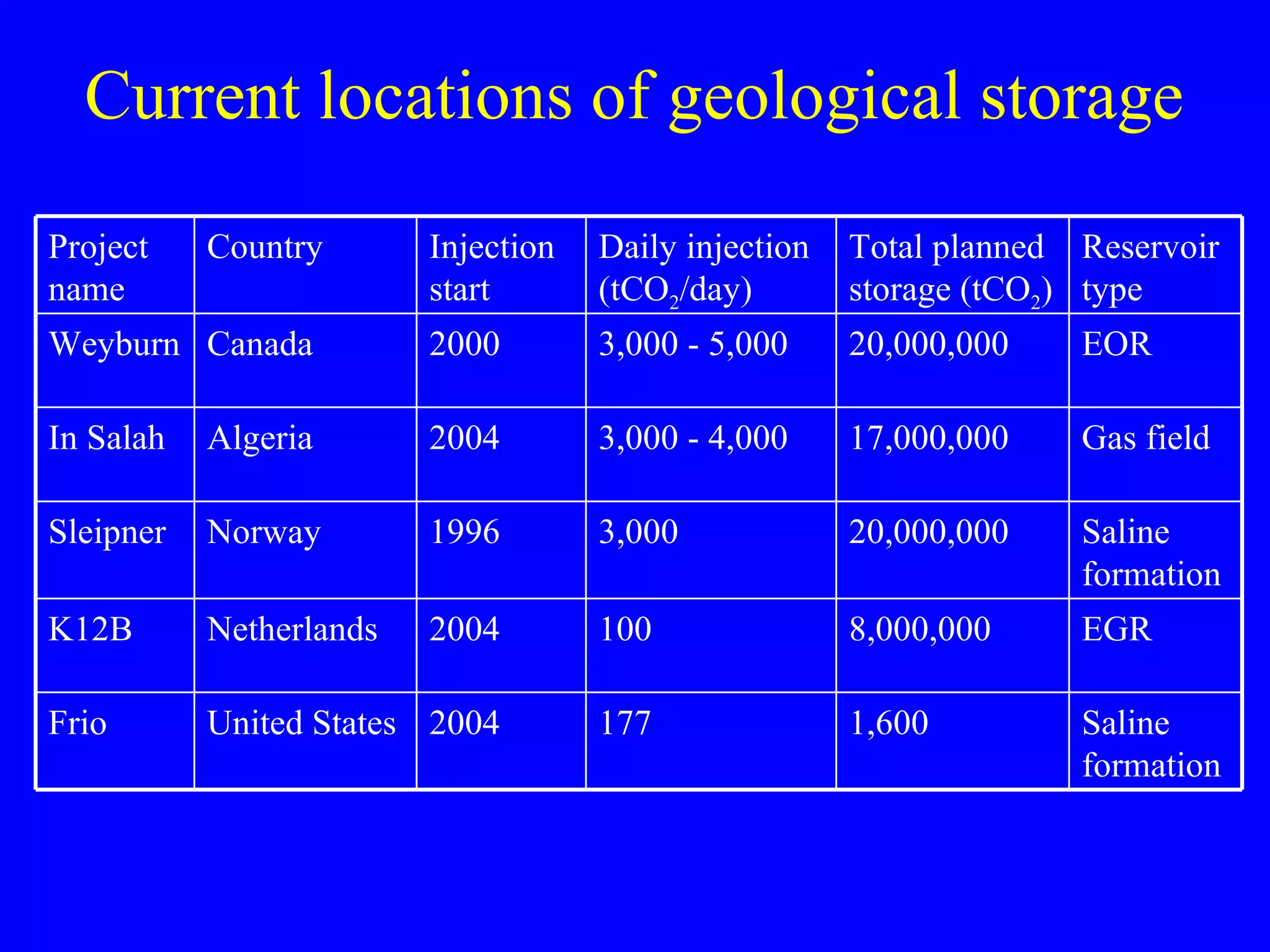 Current locations of geological storage

| Project name | Country | Injection start | Daily injection ($tCO_2$/day) | Total planned storage ($tCO_2$) | Reservoir type |
|---|---|---|---|---|---|
| Weyburn | Canada | 2000 | 3,000 - 5,000 | 20,000,000 | EOR |
| In Salah | Algeria | 2004 | 3,000 - 4,000 | 17,000,000 | Gas field |
| Sleipner | Norway | 1996 | 3,000 | 20,000,000 | Saline formation |
| K12B | Netherlands | 2004 | 100 | 8,000,000 | EGR |
| Frio | United States | 2004 | 177 | 1,600 | Saline formation |